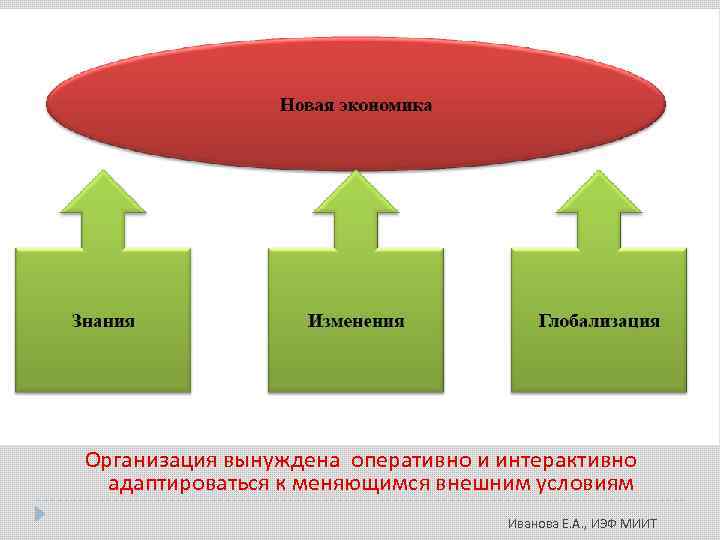 Новая экономика

Знания

Изменения

Глобализация

Организация вынуждена оперативно и интерактивно адаптироваться к меняющимся внешним условиям

Иванова Е.А., ИЭФ МИИТ